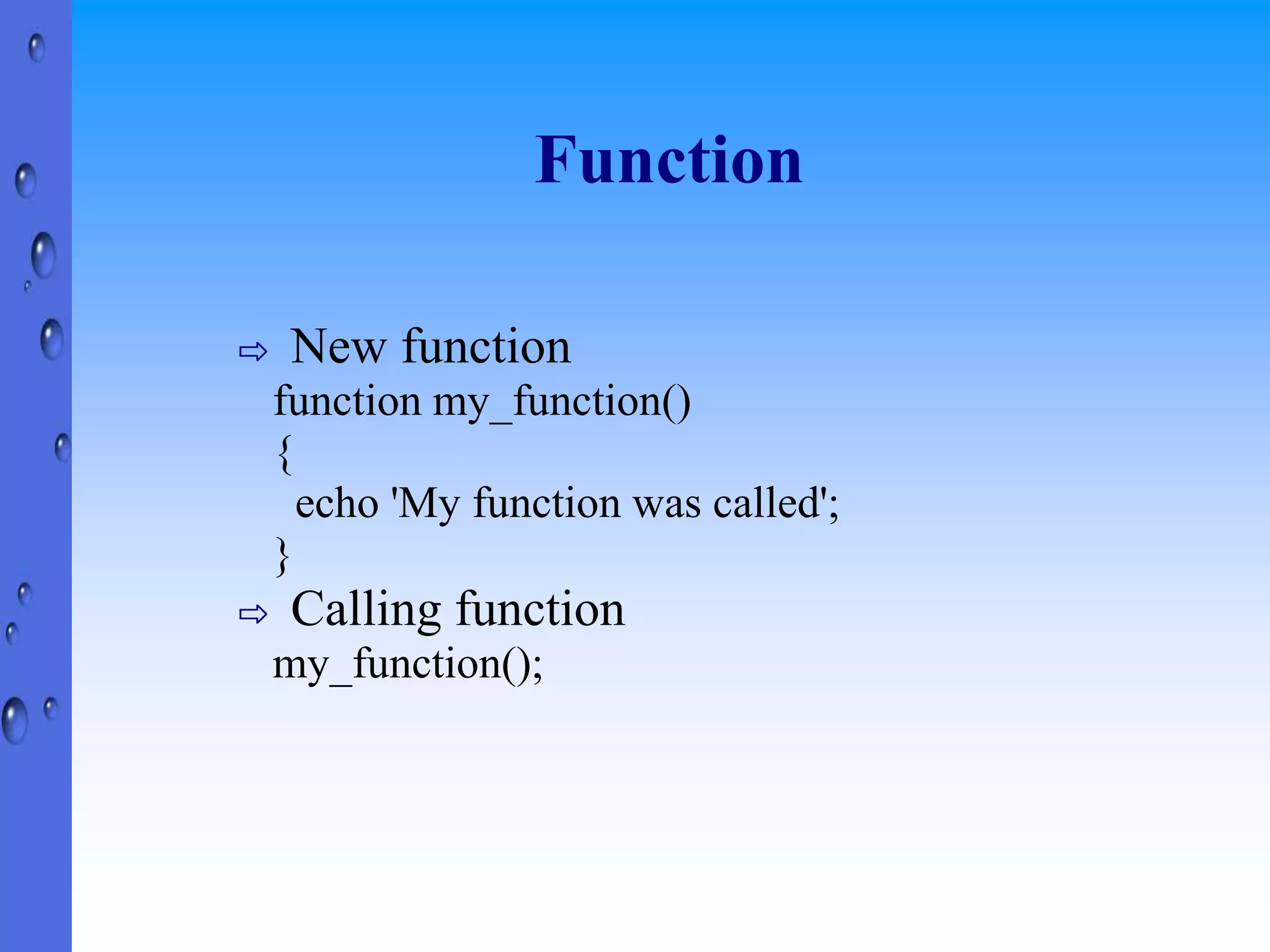 Function

⇨ New function
function my_function()
{
echo 'My function was called';
}

⇨ Calling function
my_function();